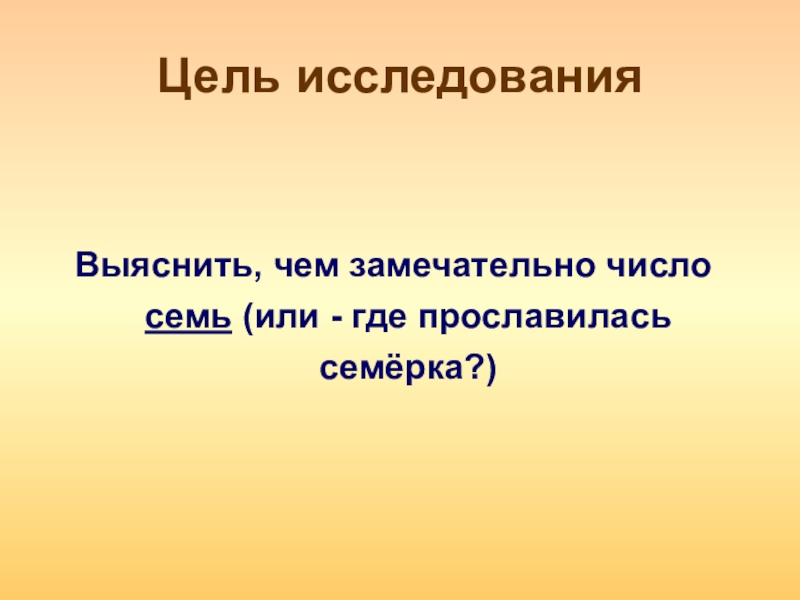 Цель исследования

Выяснить, чем замечательно число семь (или - где прославилась семёрка?)